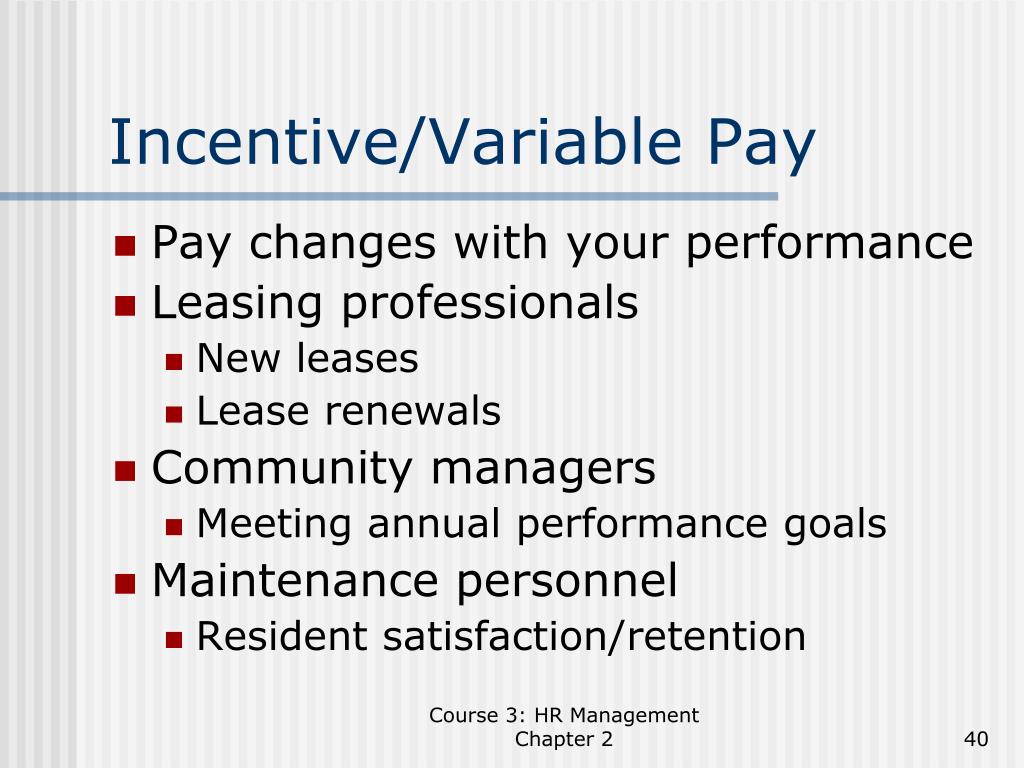 Incentive/Variable Pay

- Pay changes with your performance
- Leasing professionals
  - New leases
  - Lease renewals
- Community managers
  - Meeting annual performance goals
- Maintenance personnel
  - Resident satisfaction/retention

Course 3: HR Management
Chapter 2

40